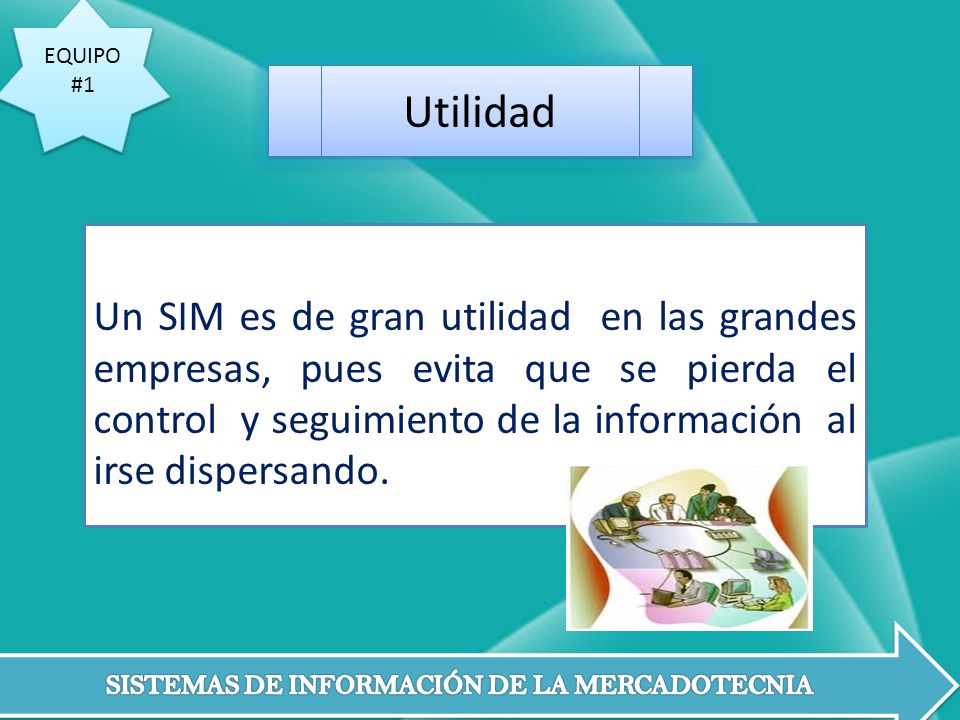 EQUIPO
#1

Utilidad

Un SIM es de gran utilidad en las grandes empresas, pues evita que se pierda el control y seguimiento de la información al irse dispersando.

SISTEMAS DE INFORMACIÓN DE LA MERCADOTECNIA